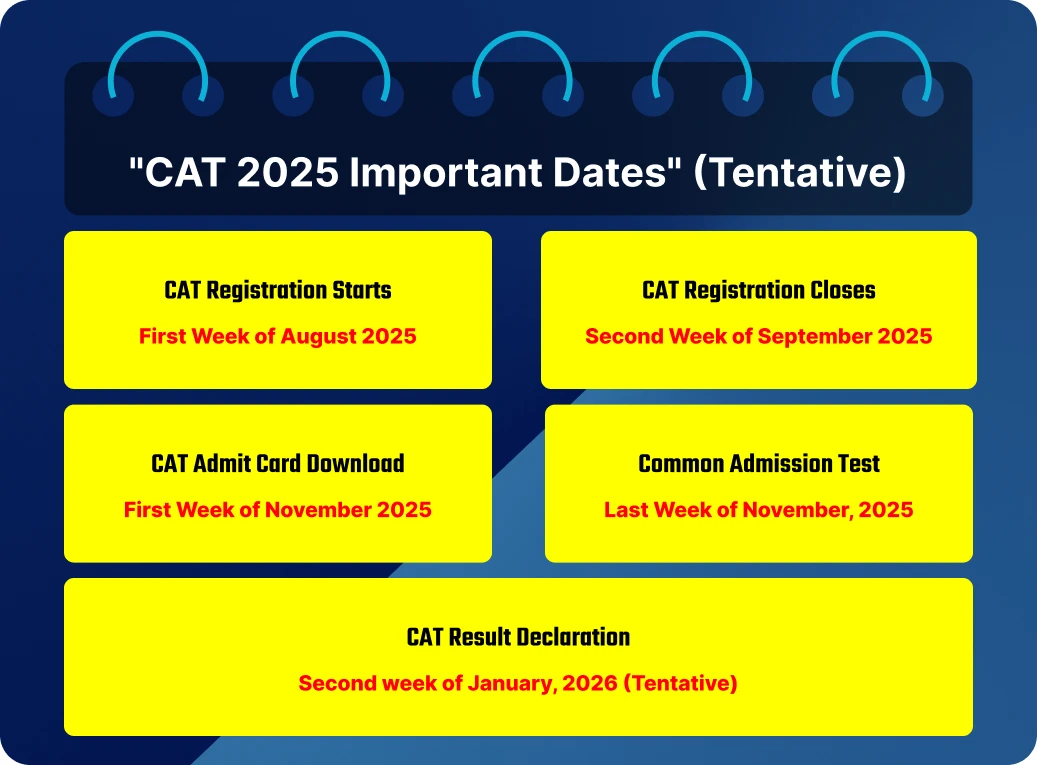 "CAT 2025 Important Dates" (Tentative)

CAT Registration Starts
First Week of August 2025

CAT Registration Closes
Second Week of September 2025

CAT Admit Card Download
First Week of November 2025

Common Admission Test
Last Week of November, 2025

CAT Result Declaration
Second week of January, 2026 (Tentative)